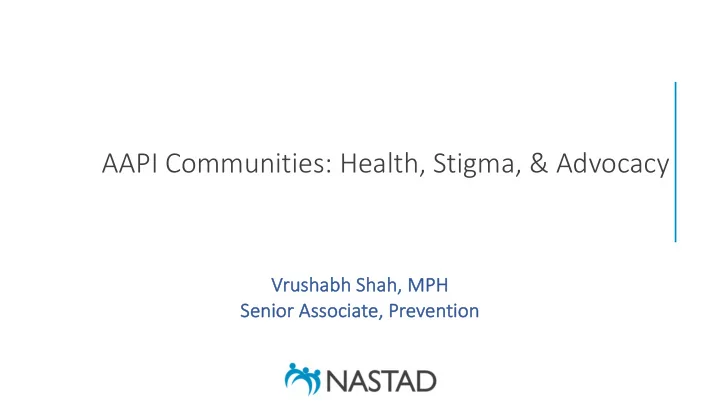 AAPI Communities: Health, Stigma, & Advocacy

Vrushabh Shah, MPH
Senior Associate, Prevention

NASTAD